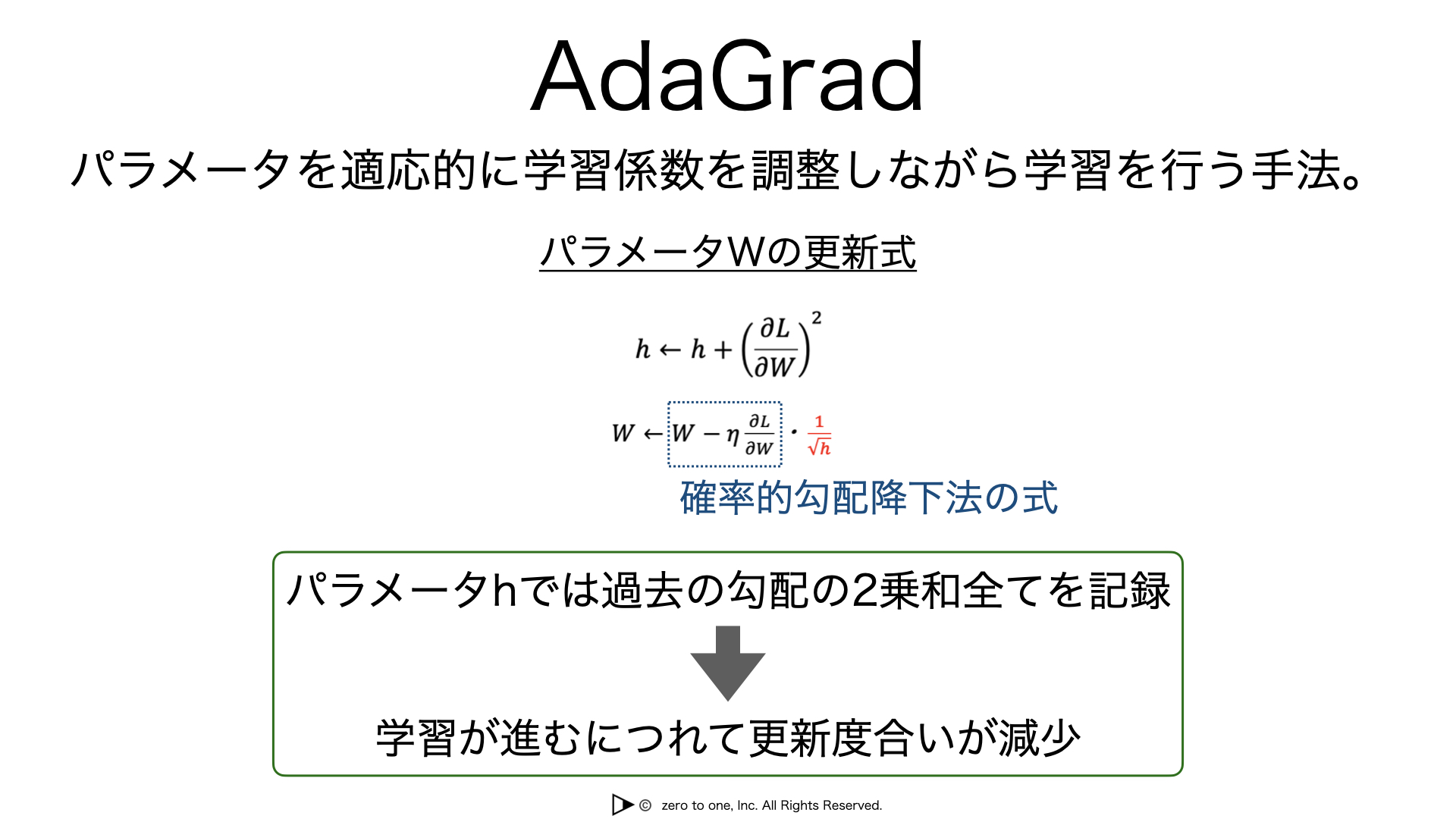 AdaGrad

パラメータを適応的に学習係数を調整しながら学習を行う手法。

パラメータWの更新式

$h \leftarrow h + \left(\frac{\partial L}{\partial W}\right)^2$

$W \leftarrow W - \eta \frac{\partial L}{\partial W} \cdot \frac{1}{\sqrt{h}}$

確率的勾配降下法の式

パラメータhでは過去の勾配の2乗和全てを記録

学習が進むにつれて更新度合いが減少

© zero to one, Inc. All Rights Reserved.